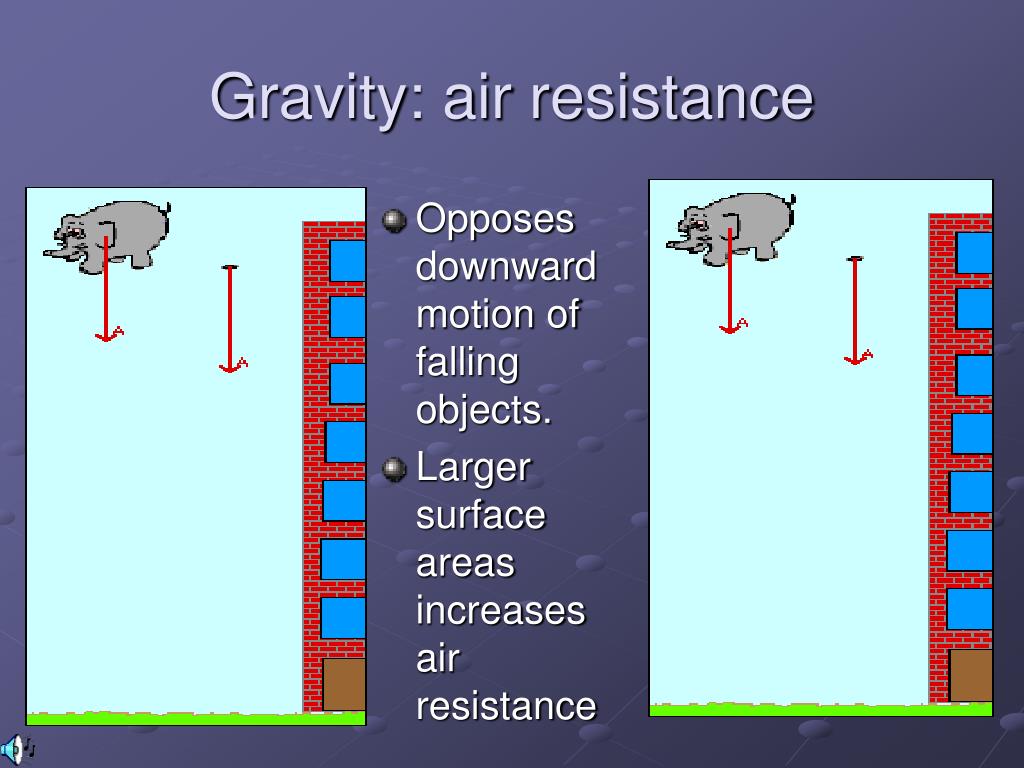 Gravity: air resistance

Opposes downward motion of falling objects.

Larger surface areas increases air resistance